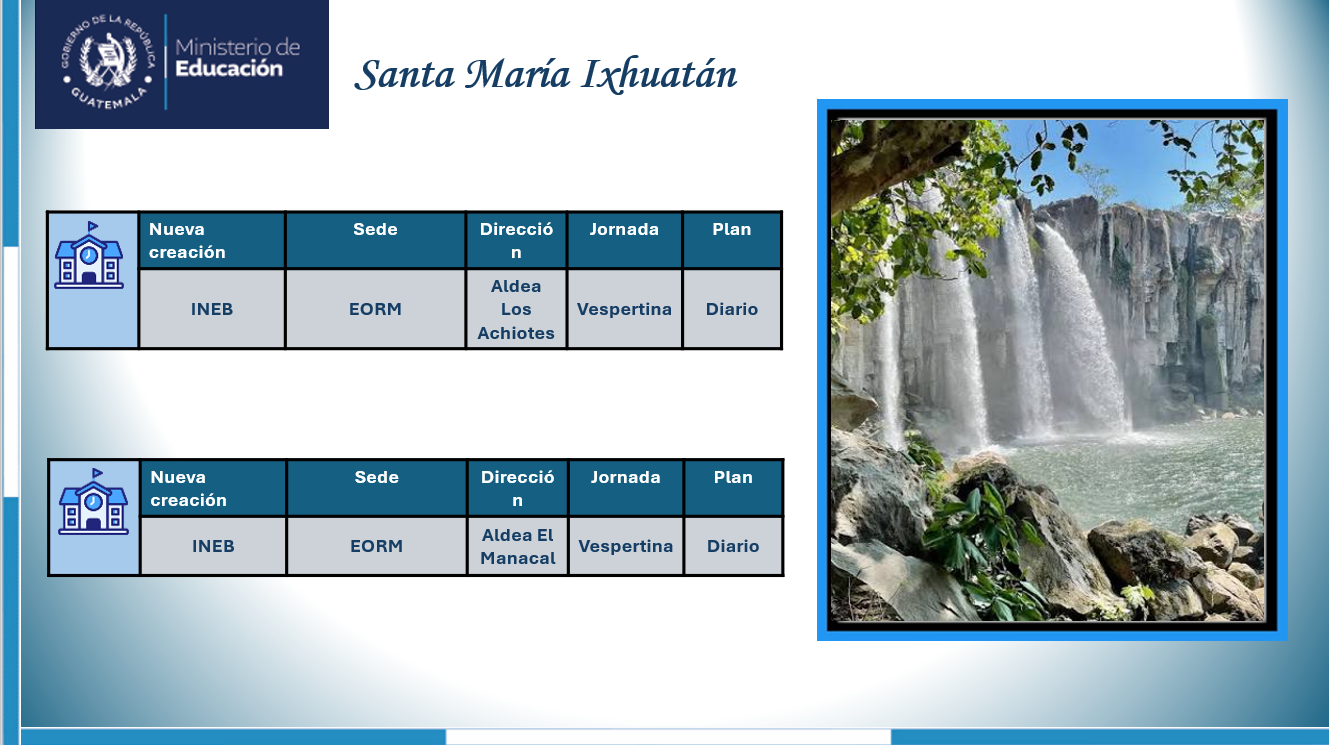 GOBIERNO DE LA REPÚBLICA GUATEMALA
Ministerio de Educación

Santa María Ixhuatán

| Nueva creación | Sede | Dirección | Jornada | Plan |
|---|---|---|---|---|
| INEB | EORM | Aldea Los Achiotes | Vespertina | Diario |

| Nueva creación | Sede | Dirección | Jornada | Plan |
|---|---|---|---|---|
| INEB | EORM | Aldea El Manacal | Vespertina | Diario |